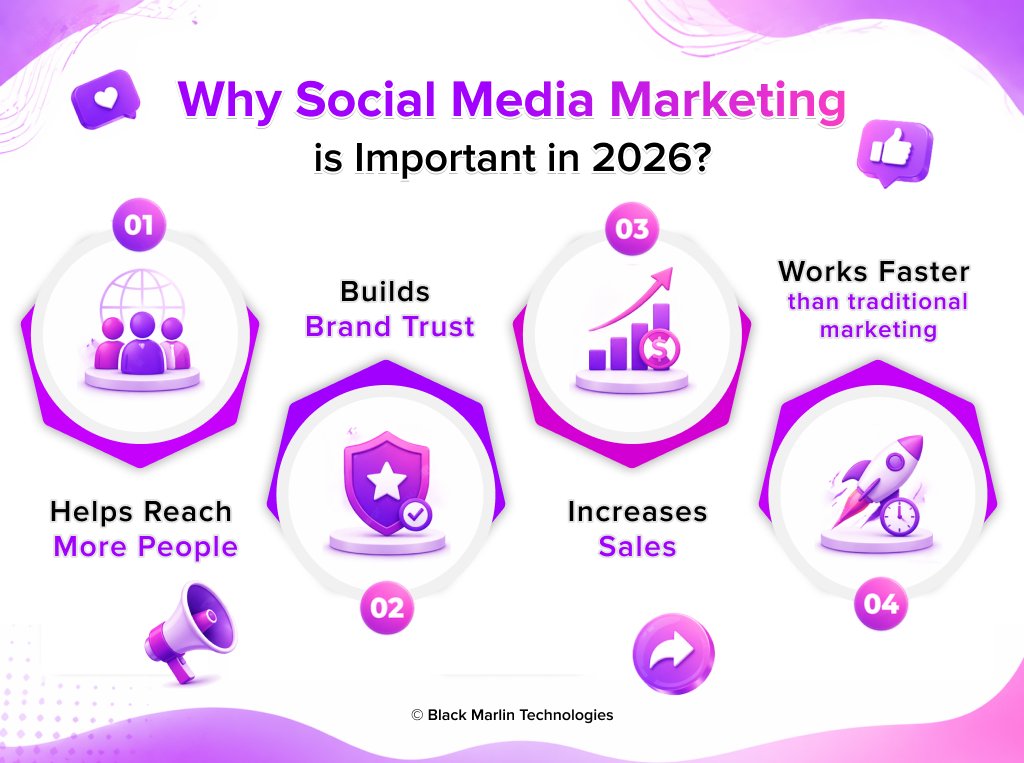 Why Social Media Marketing is Important in 2026?

01

Helps Reach More People

Builds Brand Trust

02

03

Increases Sales

Works Faster than traditional marketing

04

© Black Marlin Technologies